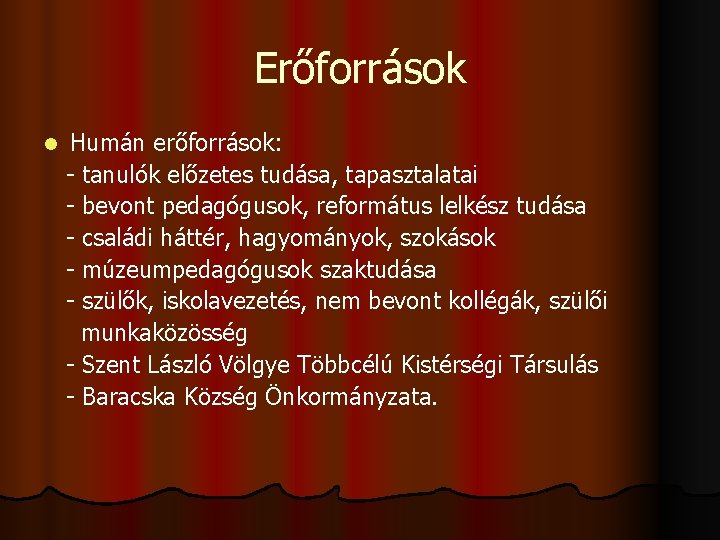 Erőforrások

Humán erőforrások:
- tanulók előzetes tudása, tapasztalatai
- bevont pedagógusok, református lelkész tudása
- családi háttér, hagyományok, szokások
- múzeumpedagógusok szaktudása
- szülők, iskolavezetés, nem bevont kollégák, szülői munkaközösség
- Szent László Völgye Többcélú Kistérségi Társulás
- Baracska Község Önkormányzata.